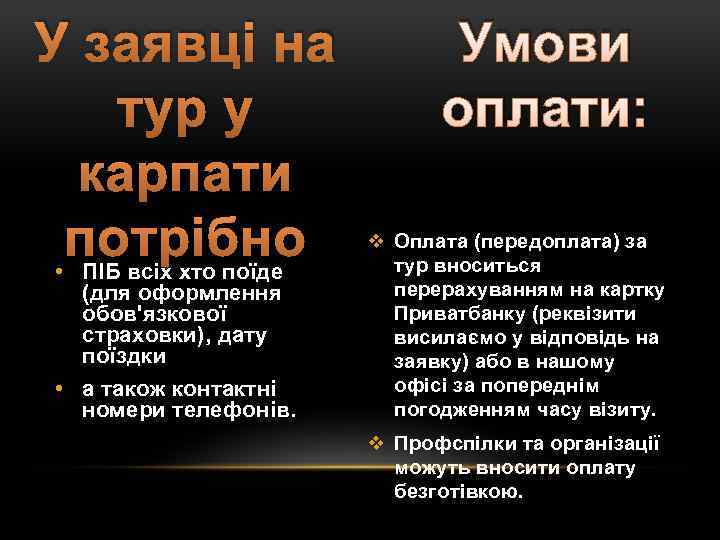 У заявці на тур у карпати потрібно

• ПІБ всіх хто поїде (для оформлення обов'язкової страховки), дату поїздки
• а також контактні номери телефонів.

Умови оплати:

❖ Оплата (передоплата) за тур вноситься перерахуванням на картку Приватбанку (реквізити висилаємо у відповідь на заявку) або в нашому офісі за попереднім погодженням часу візиту.
❖ Профспілки та організації можуть вносити оплату безготівкою.